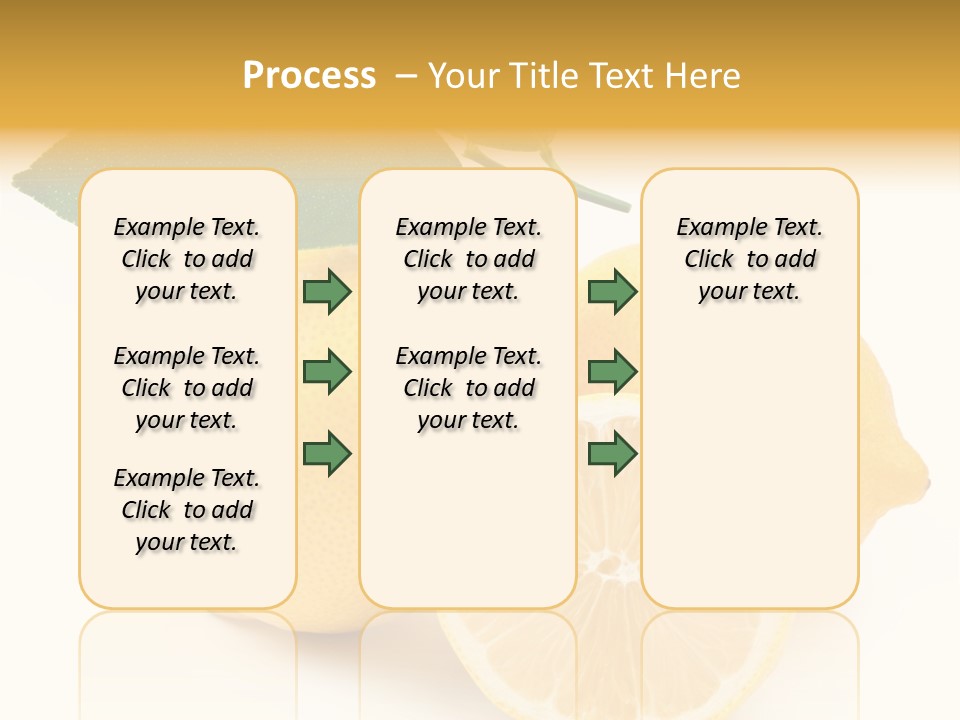 Process – Your Title Text Here

Example Text. Click to add your text.

Example Text. Click to add your text.

Example Text. Click to add your text.

Example Text. Click to add your text.

Example Text. Click to add your text.

Example Text. Click to add your text.